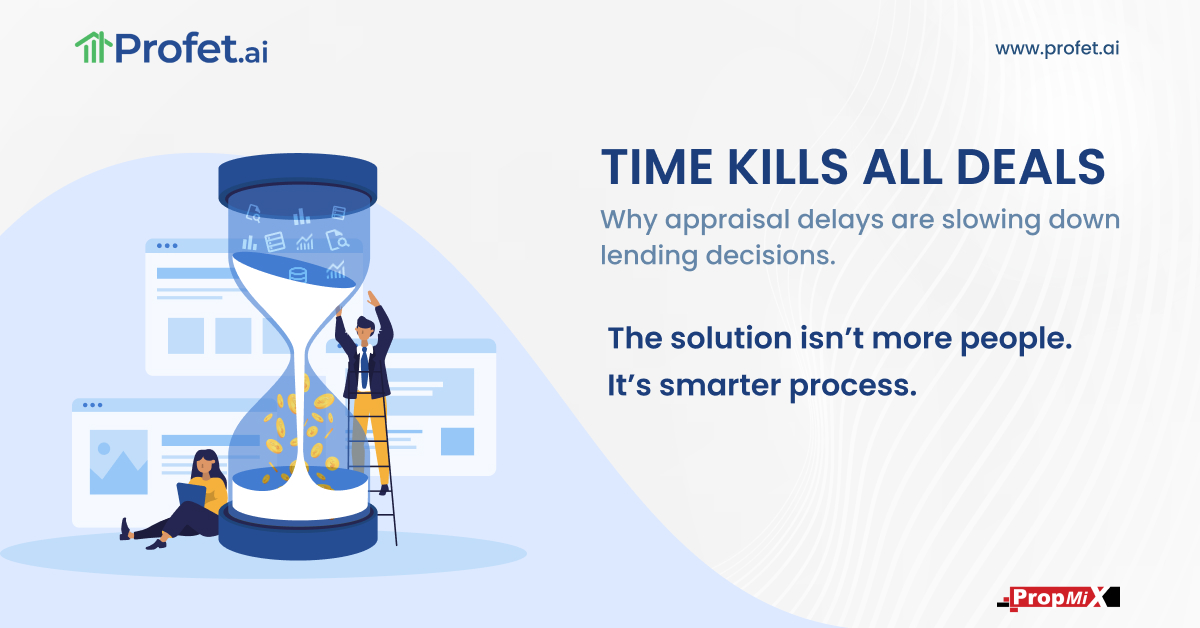 Profet.ai

www.profet.ai

TIME KILLS ALL DEALS

Why appraisal delays are slowing down lending decisions.

The solution isn't more people.
It's smarter process.

PropMiX